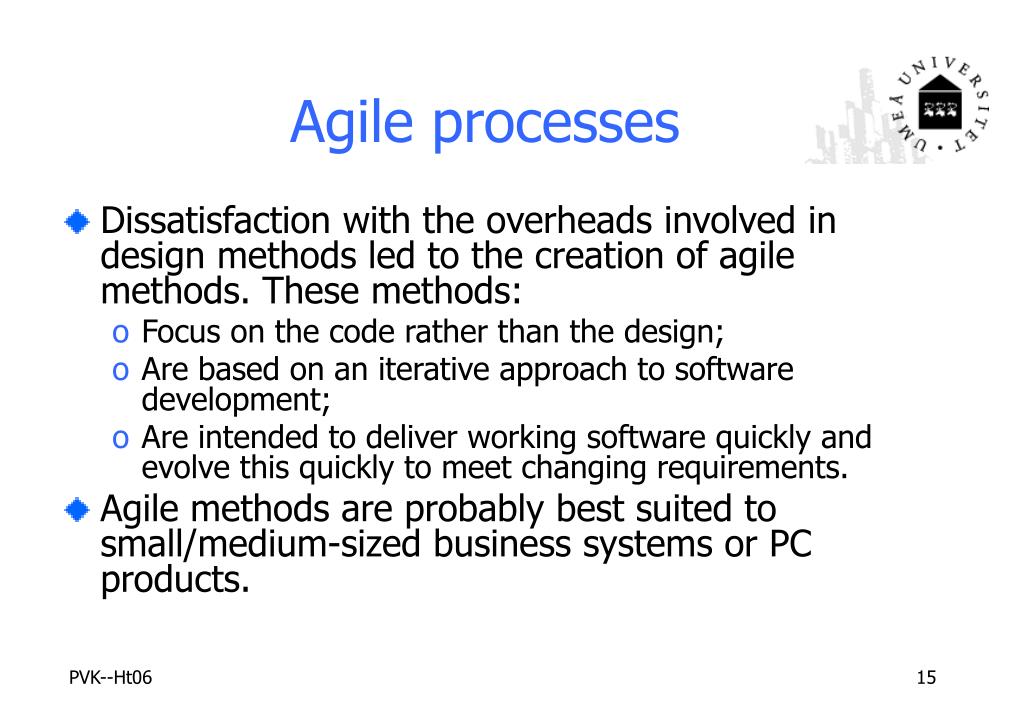 Agile processes

UMEÅ UNIVERSITET

Dissatisfaction with the overheads involved in design methods led to the creation of agile methods. These methods:

o Focus on the code rather than the design;

o Are based on an iterative approach to software development;

o Are intended to deliver working software quickly and evolve this quickly to meet changing requirements.

Agile methods are probably best suited to small/medium-sized business systems or PC products.

PVK--Ht06

15